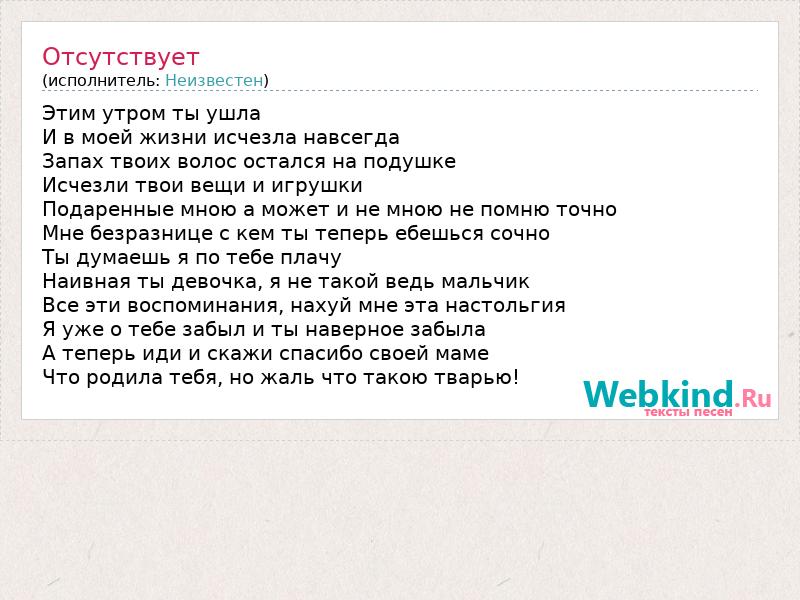 Отсутствует
(исполнитель: Неизвестен)

Этим утром ты ушла
И в моей жизни исчезла навсегда
Запах твоих волос остался на подушке
Исчезли твои вещи и игрушки
Подаренные мною а может и не мною не помню точно
Мне безразнице с кем ты теперь ебешься сочно
Ты думаешь я по тебе плачу
Наивная ты девочка, я не такой ведь мальчик
Все эти воспоминания, нахуй мне эта настольгия
Я уже о тебе забыл и ты наверное забыла
А теперь иди и скажи спасибо своей маме
Что родила тебя, но жаль что такою тварью!

Webkind.Ru
тексты песен